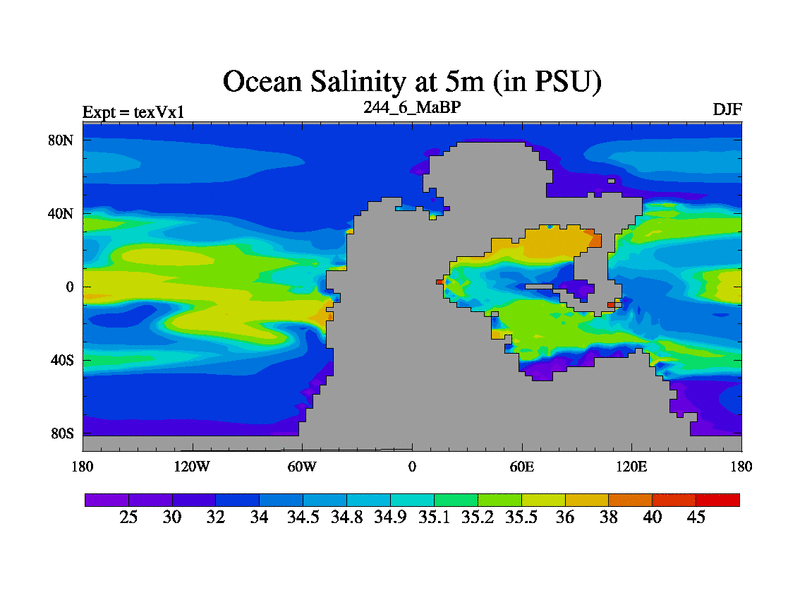 Ocean Salinity at 5m (in PSU)

Expt = texVx1

244_6_MaBP

DJF

80N
40N
0
40S
80S

180
120W
60W
0
60E
120E
180

25
30
32
34
34.5
34.8
34.9
35.1
35.2
35.5
36
38
40
45